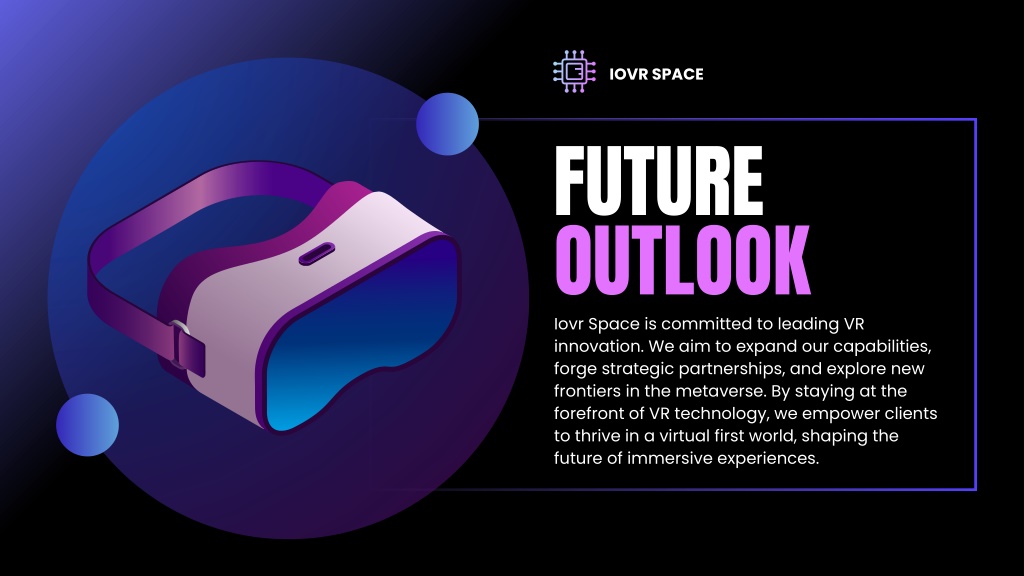 IOVR SPACE

FUTURE OUTLOOK

Iovr Space is committed to leading VR innovation. We aim to expand our capabilities, forge strategic partnerships, and explore new frontiers in the metaverse. By staying at the forefront of VR technology, we empower clients to thrive in a virtual first world, shaping the future of immersive experiences.